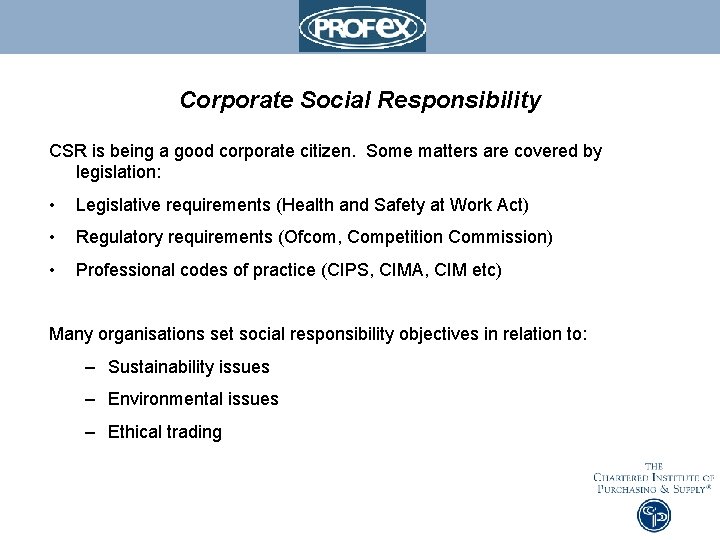 PROFEX

Corporate Social Responsibility

CSR is being a good corporate citizen. Some matters are covered by legislation:

• Legislative requirements (Health and Safety at Work Act)

• Regulatory requirements (Ofcom, Competition Commission)

• Professional codes of practice (CIPS, CIMA, CIM etc)

Many organisations set social responsibility objectives in relation to:

– Sustainability issues

– Environmental issues

– Ethical trading

THE CHARTERED INSTITUTE OF PURCHASING & SUPPLY®

CIPS